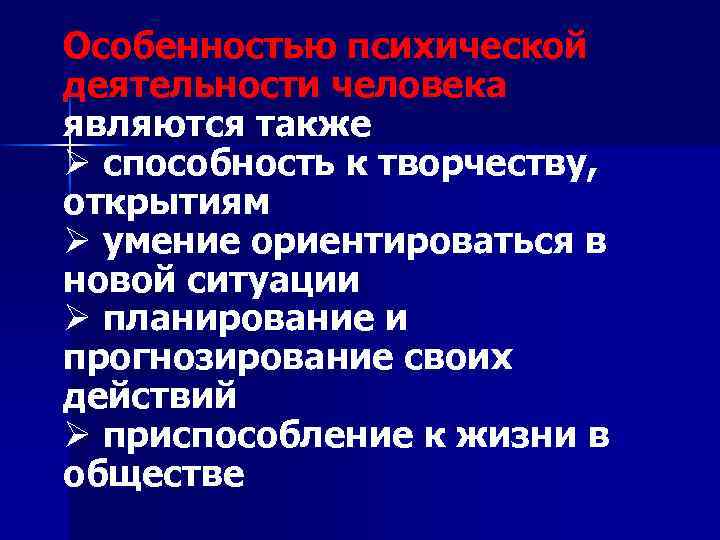 Особенностью психической деятельности человека являются также
➢ способность к творчеству, открытиям
➢ умение ориентироваться в новой ситуации
➢ планирование и прогнозирование своих действий
➢ приспособление к жизни в обществе